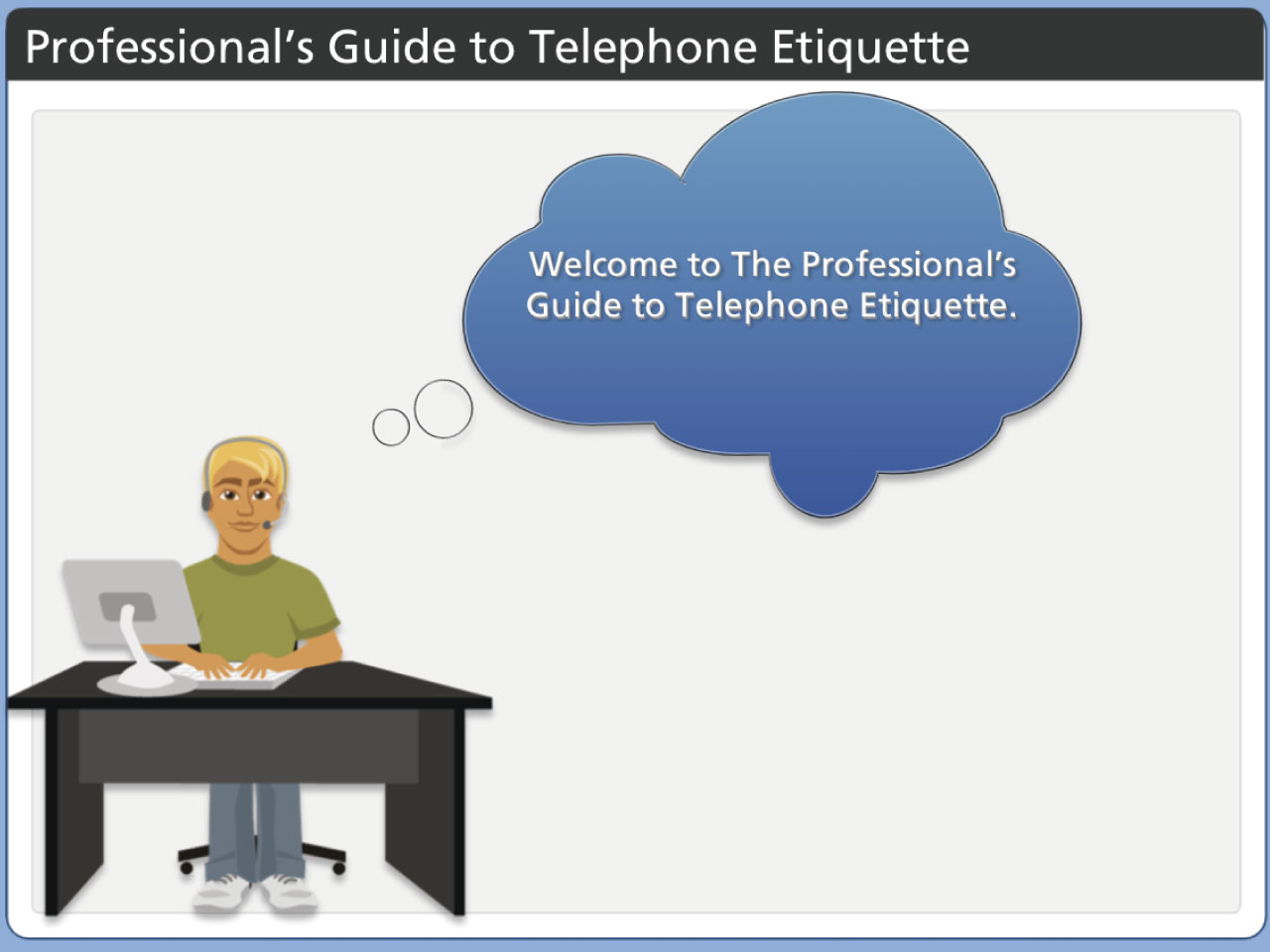 Professional's Guide to Telephone Etiquette

Welcome to The Professional's Guide to Telephone Etiquette.